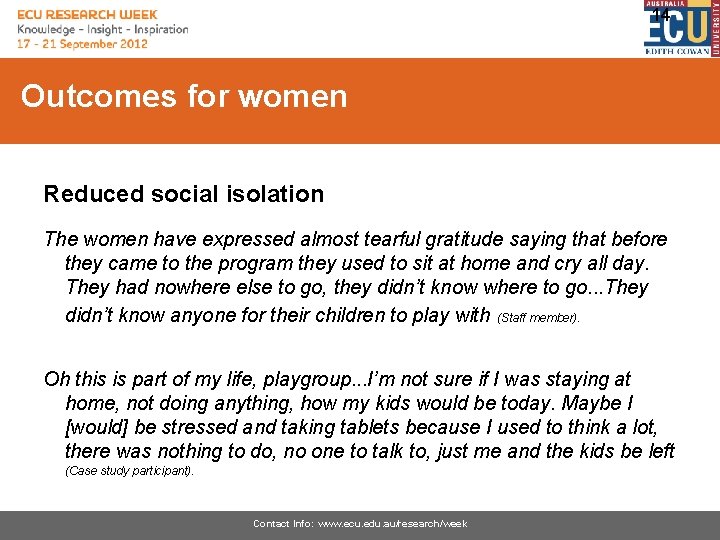 ECU RESEARCH WEEK
Knowledge - Insight - Inspiration
17 - 21 September 2012

14

AUSTRALIA
ECU
EDITH COWAN
UNIVERSITY

Outcomes for women

Reduced social isolation

The women have expressed almost tearful gratitude saying that before they came to the program they used to sit at home and cry all day. They had nowhere else to go, they didn't know where to go...They didn't know anyone for their children to play with (Staff member).

Oh this is part of my life, playgroup...I'm not sure if I was staying at home, not doing anything, how my kids would be today. Maybe I [would] be stressed and taking tablets because I used to think a lot, there was nothing to do, no one to talk to, just me and the kids be left (Case study participant).

Contact Info: www.ecu.edu.au/research/week